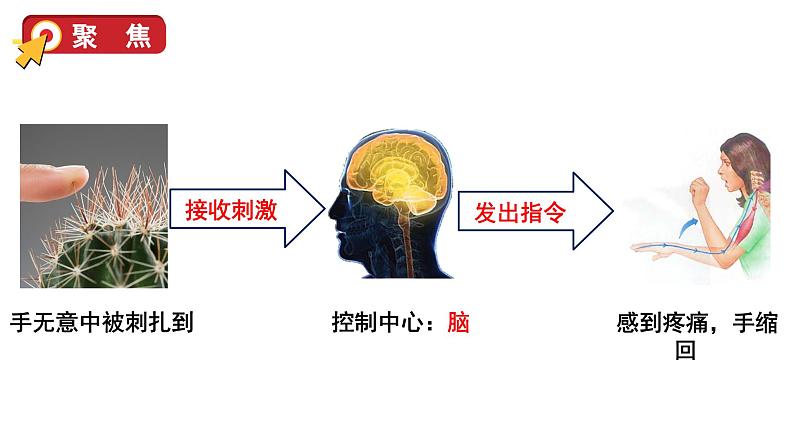 聚 焦

接收刺激

发出指令

手无意中被刺扎到

控制中心：脑

感到疼痛，手缩回